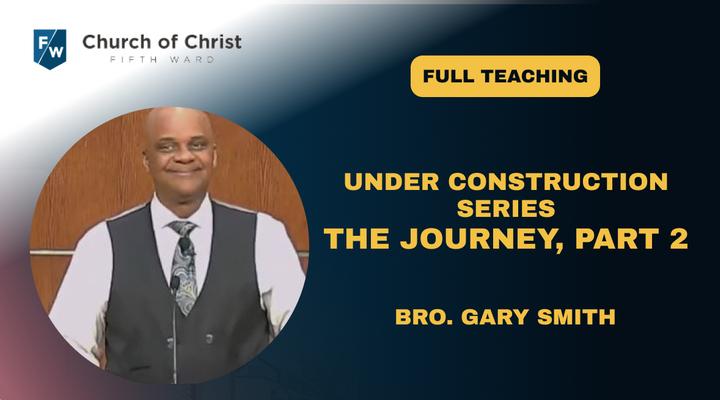 FW Church of Christ
FIFTH WARD

FULL TEACHING

UNDER CONSTRUCTION SERIES
THE JOURNEY, PART 2

BRO. GARY SMITH